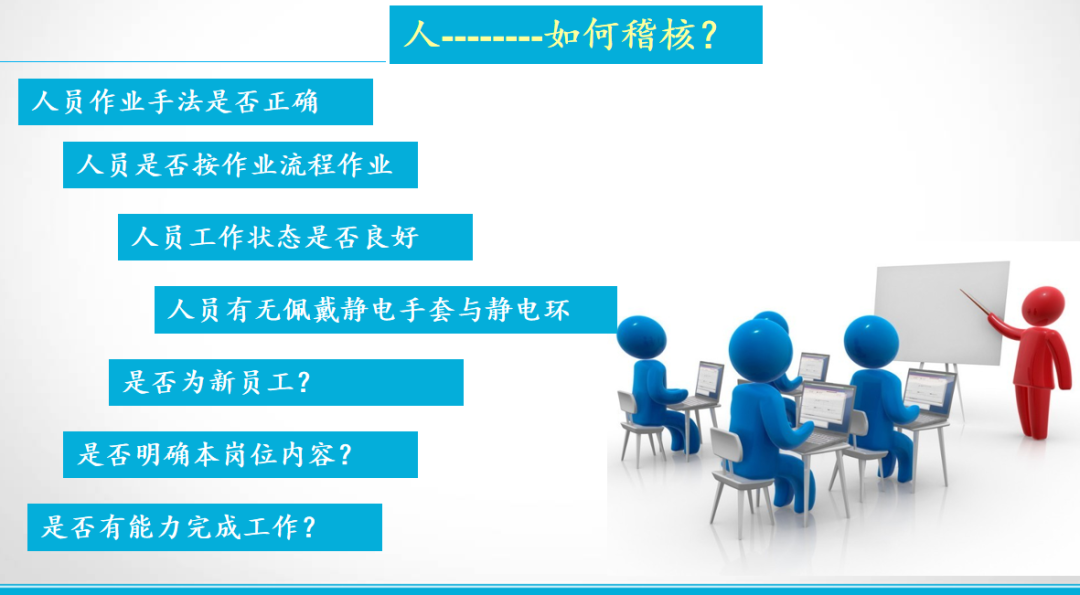 人--------如何稽核？

人员作业手法是否正确

人员是否按作业流程作业

人员工作状态是否良好

人员有无佩戴静电手套与静电环

是否为新员工？

是否明确本岗位内容？

是否有能力完成工作？